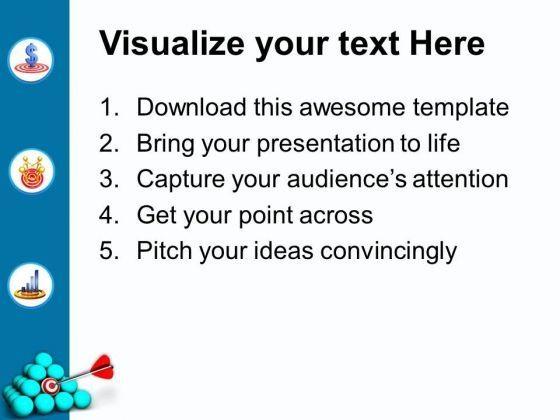 Visualize your text Here

1. Download this awesome template
2. Bring your presentation to life
3. Capture your audience’s attention
4. Get your point across
5. Pitch your ideas convincingly